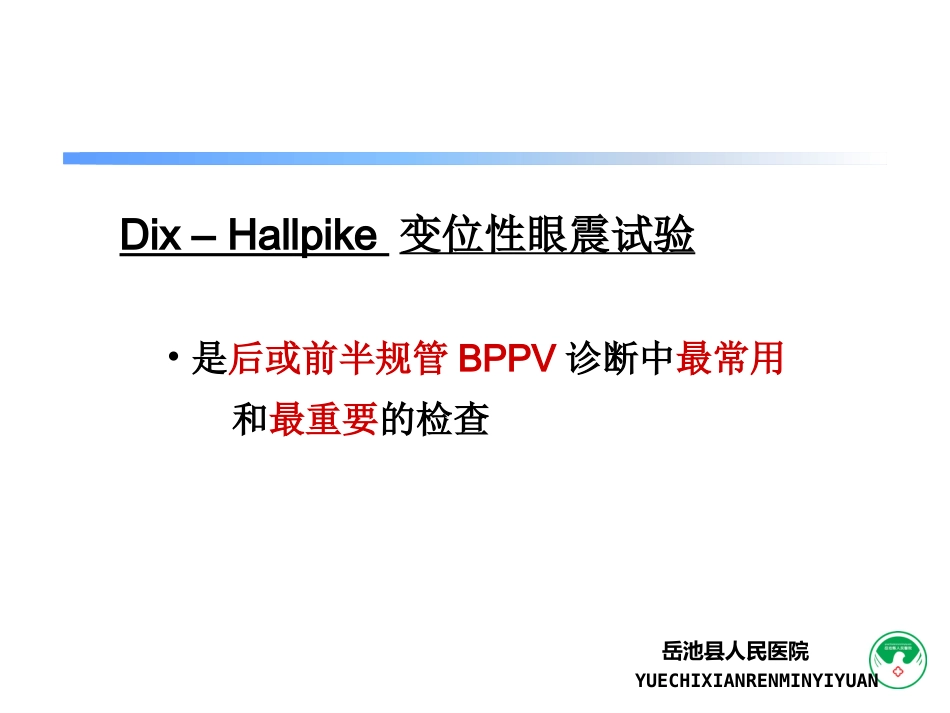 Dix – Hallpike 变位性眼震试验

• 是后或前半规管 BPPV 诊断中最常用和最重要的检查

岳池县人民医院
YUECHIXIANRENMINYIYUAN